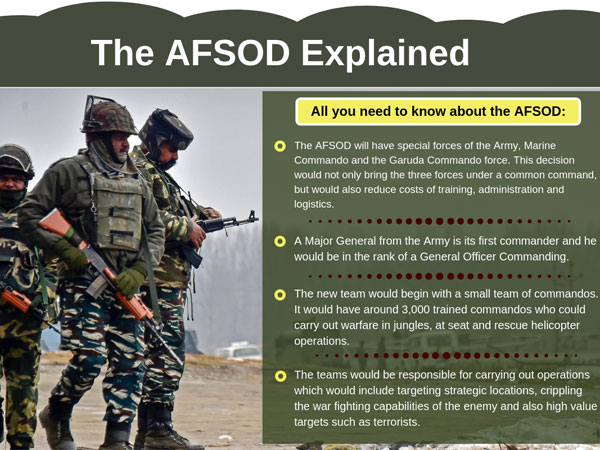 The AFSOD Explained

All you need to know about the AFSOD:

The AFSOD will have special forces of the Army, Marine Commando and the Garuda Commando force. This decision would not only bring the three forces under a common command, but would also reduce costs of training, administration and logistics.

A Major General from the Army is its first commander and he would be in the rank of a General Officer Commanding.

The new team would begin with a small team of commandos. It would have around 3,000 trained commandos who could carry out warfare in jungles, at seat and rescue helicopter operations.

The teams would be responsible for carrying out operations which would include targeting strategic locations, crippling the war fighting capabilities of the enemy and also high value targets such as terrorists.